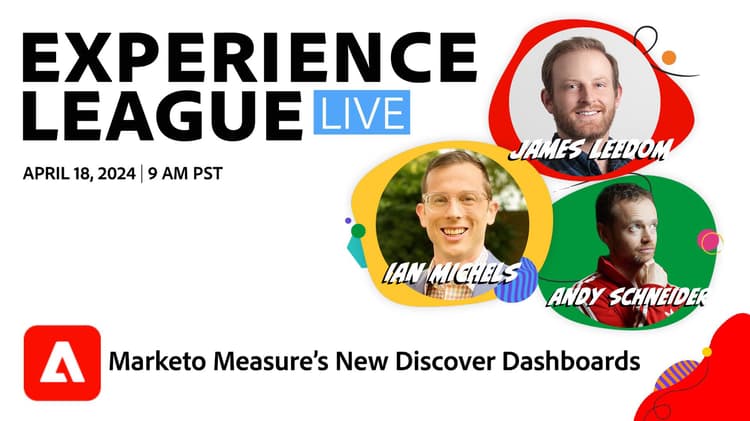 EXPERIENCE LEAGUE LIVE

APRIL 18, 2024 | 9 AM PST

JAMES LEEDOM

IAN MICHELS

ANDY SCHNEIDER

Marketo Measure's New Discover Dashboards